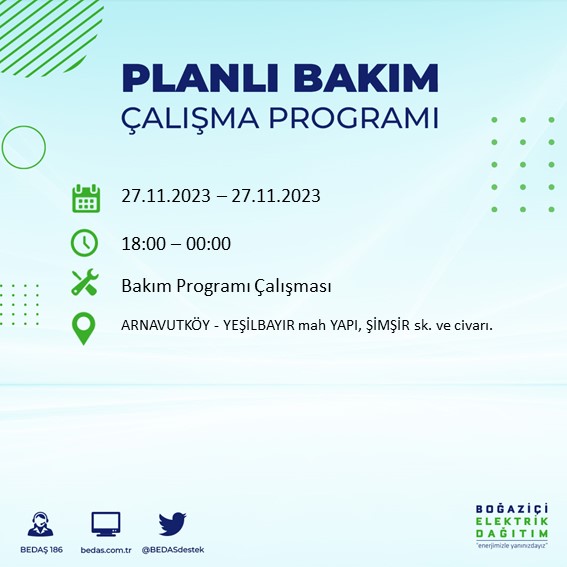 PLANLI BAKIM
ÇALIŞMA PROGRAMI

27.11.2023 – 27.11.2023

18:00 – 00:00

Bakım Programı Çalışması

ARNAVUTKÖY - YEŞİLBAYIR mah YAPI, ŞİMŞİR sk. ve civarı.

BEDAŞ 186
bedas.com.tr
@BEDASdestek

BOĞAZİÇİ
ELEKTRİK
DAĞITIM
"enerjimizle yanınızdayız"